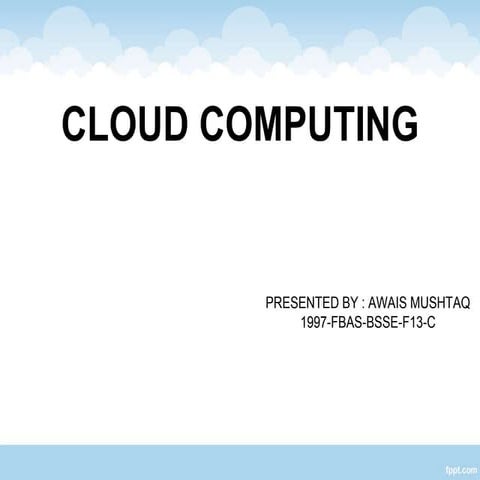 CLOUD COMPUTING

PRESENTED BY : AWAIS MUSHTAQ
1997-FBAS-BSSE-F13-C

fppt.com